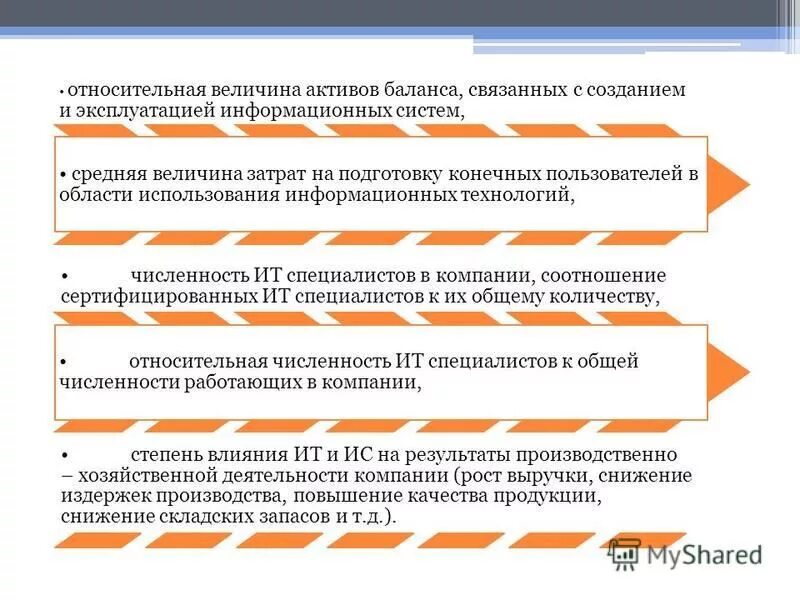 • относительная величина активов баланса, связанных с созданием и эксплуатацией информационных систем,

• средняя величина затрат на подготовку конечных пользователей в области использования информационных технологий,

• численность ИТ специалистов в компании, соотношение сертифицированных ИТ специалистов к их общему количеству,

• относительная численность ИТ специалистов к общей численности работающих в компании,

• степень влияния ИТ и ИС на результаты производственно – хозяйственной деятельности компании (рост выручки, снижение издержек производства, повышение качества продукции, снижение складских запасов и т.д.).

MyShared